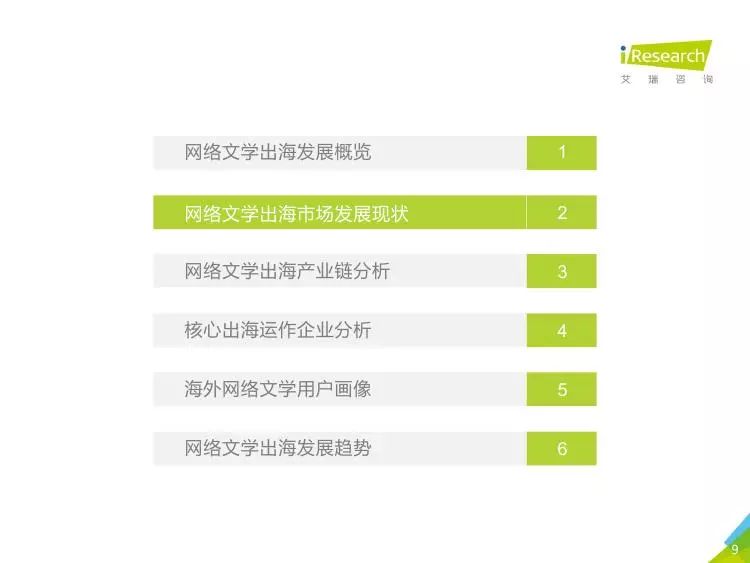 iResearch
艾瑞咨询

网络文学出海发展概览 1

网络文学出海市场发展现状 2

网络文学出海产业链分析 3

核心出海运作企业分析 4

海外网络文学用户画像 5

网络文学出海发展趋势 6

9